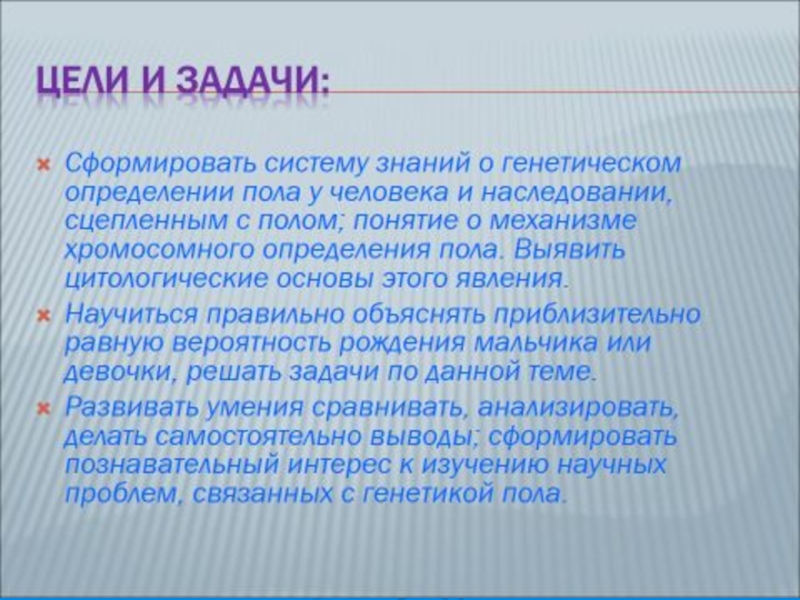 ЦЕЛИ И ЗАДАЧИ:

Сформировать систему знаний о генетическом определении пола у человека и наследовании, сцепленным с полом; понятие о механизме хромосомного определения пола. Выявить цитологические основы этого явления.

Научиться правильно объяснять приблизительно равную вероятность рождения мальчика или девочки, решать задачи по данной теме.

Развивать умения сравнивать, анализировать, делать самостоятельно выводы; сформировать познавательный интерес к изучению научных проблем, связанных с генетикой пола.